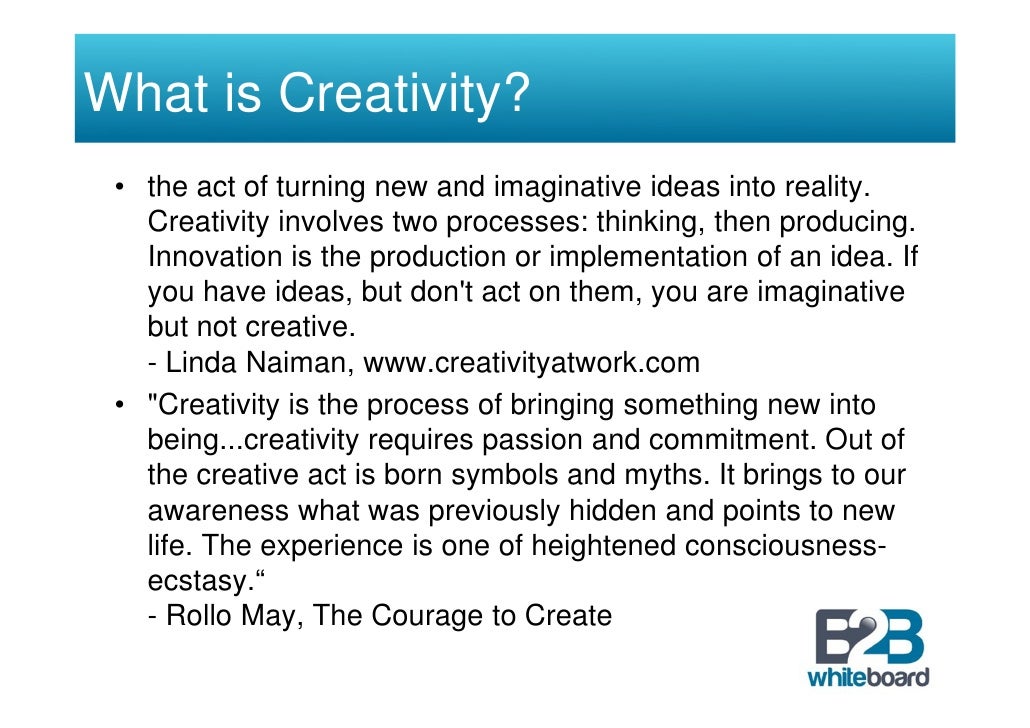 What is Creativity?

• the act of turning new and imaginative ideas into reality. Creativity involves two processes: thinking, then producing. Innovation is the production or implementation of an idea. If you have ideas, but don't act on them, you are imaginative but not creative.
- Linda Naiman, www.creativityatwork.com

• "Creativity is the process of bringing something new into being...creativity requires passion and commitment. Out of the creative act is born symbols and myths. It brings to our awareness what was previously hidden and points to new life. The experience is one of heightened consciousness-ecstasy.“
- Rollo May, The Courage to Create

B2B
whiteboard